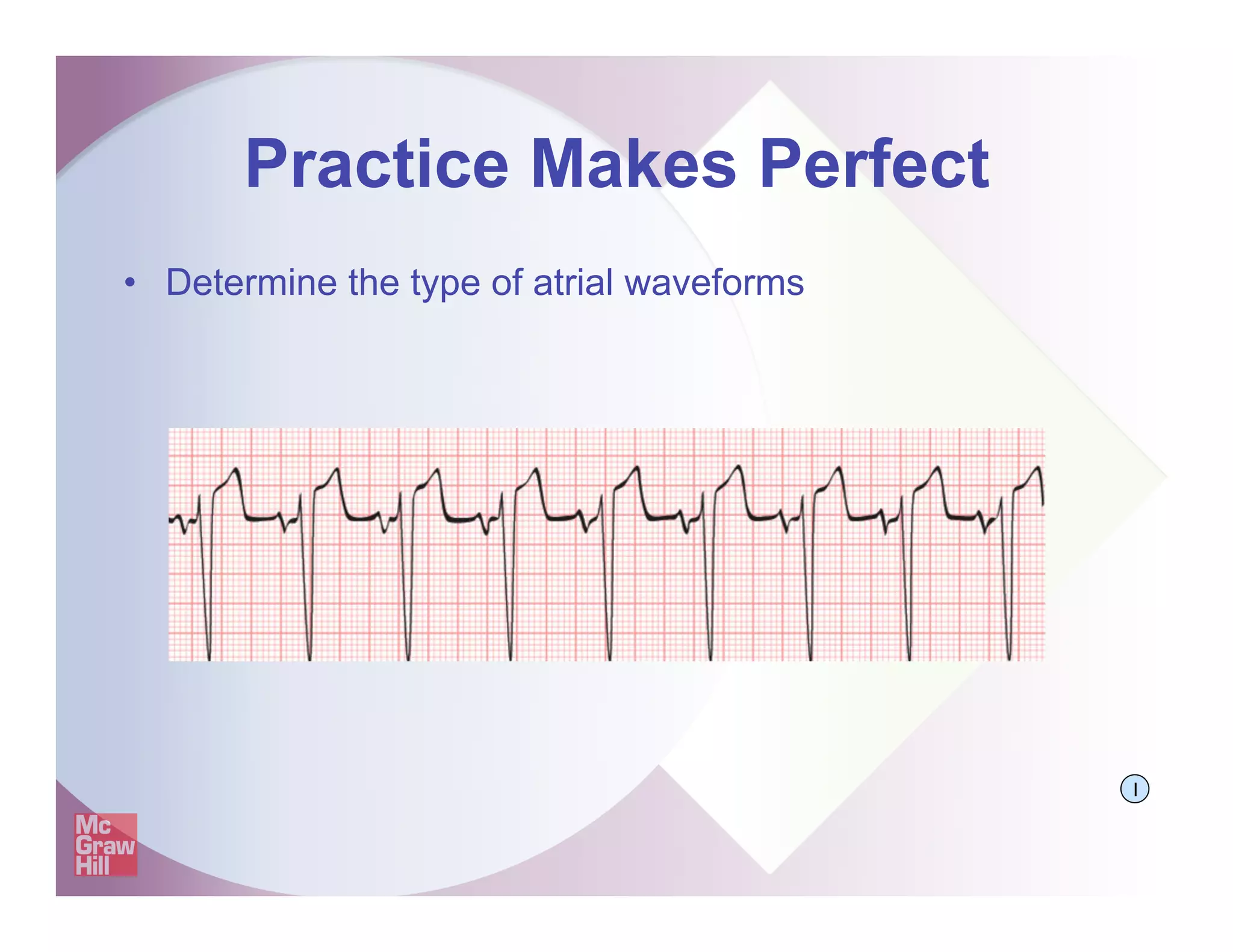 Practice Makes Perfect

• Determine the type of atrial waveforms

I

Mc Graw Hill